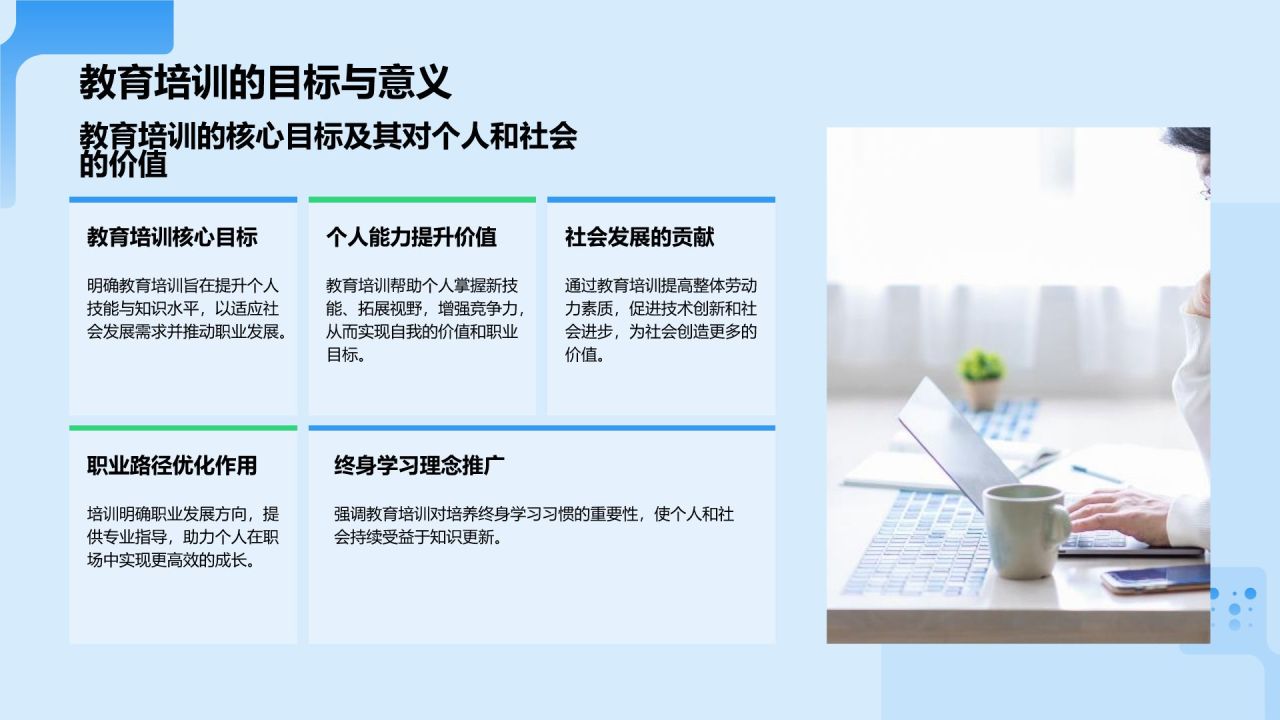 教育培训的目标与意义

教育培训的核心目标及其对个人和社会的价值

教育培训核心目标

明确教育培训旨在提升个人技能与知识水平，以适应社会发展需求并推动职业发展。

个人能力提升价值

教育培训帮助个人掌握新技能、拓展视野，增强竞争力，从而实现自我的价值和职业目标。

社会发展的贡献

通过教育培训提高整体劳动力素质，促进技术创新和社会进步，为社会创造更多的价值。

职业路径优化作用

培训明确职业发展方向，提供专业指导，助力个人在职场中实现更高效的成长。

终身学习理念推广

强调教育培训对培养终身学习习惯的重要性，使个人和社会持续受益于知识更新。